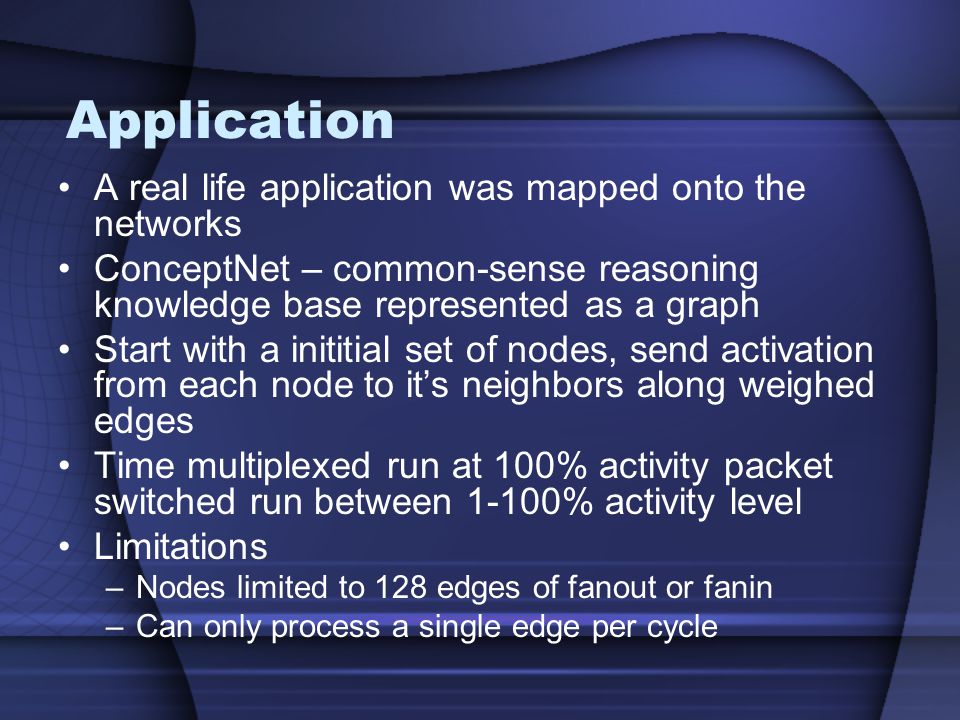 Application

• A real life application was mapped onto the networks
• ConceptNet – common-sense reasoning knowledge base represented as a graph
• Start with a inititial set of nodes, send activation from each node to it’s neighbors along weighed edges
• Time multiplexed run at 100% activity packet switched run between 1-100% activity level
• Limitations
– Nodes limited to 128 edges of fanout or fanin
– Can only process a single edge per cycle